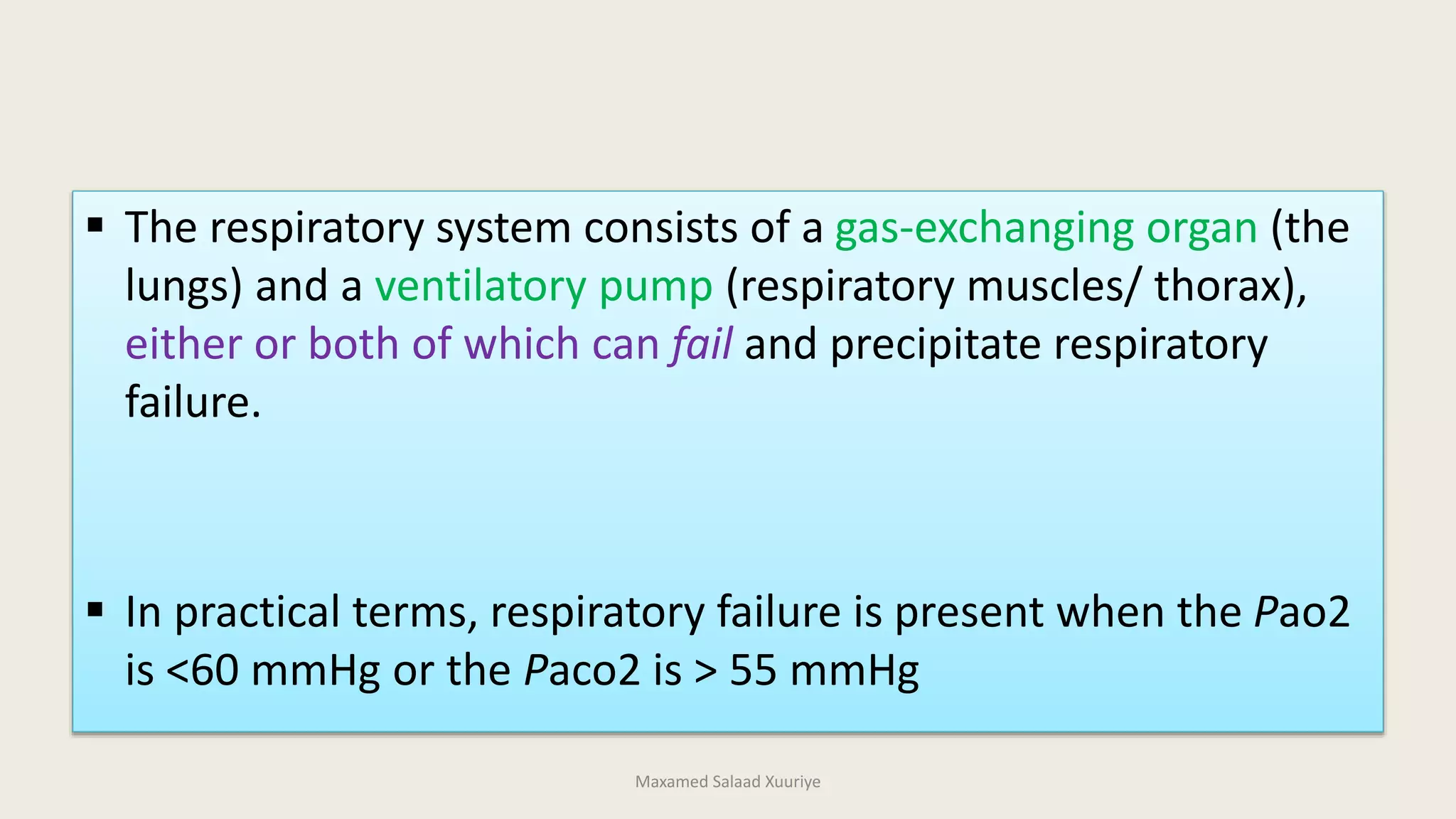 ▪ The respiratory system consists of a gas-exchanging organ (the lungs) and a ventilatory pump (respiratory muscles/ thorax), either or both of which can fail and precipitate respiratory failure.

▪ In practical terms, respiratory failure is present when the Pao2 is <60 mmHg or the Paco2 is > 55 mmHg

Maxamed Salaad Xuuriye